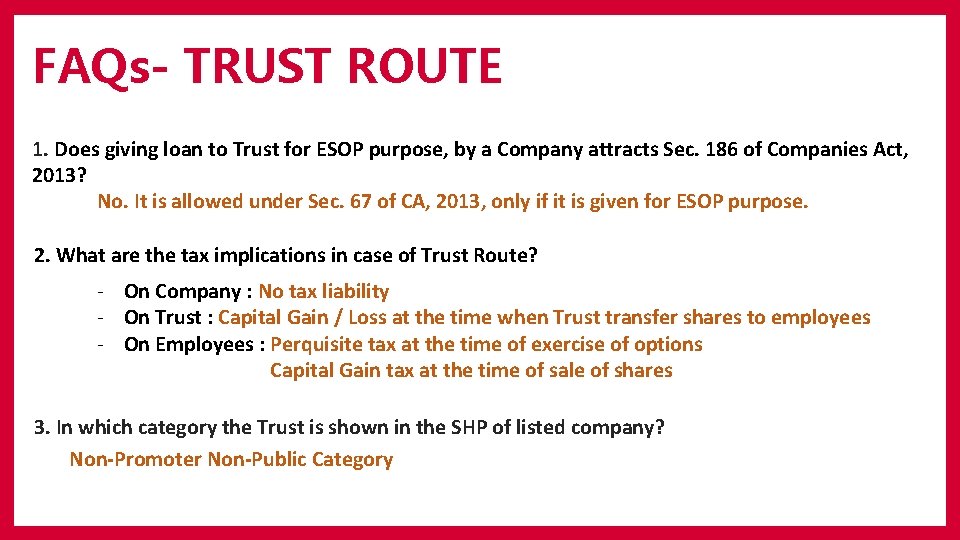 FAQs- TRUST ROUTE

1. Does giving loan to Trust for ESOP purpose, by a Company attracts Sec. 186 of Companies Act, 2013?

No. It is allowed under Sec. 67 of CA, 2013, only if it is given for ESOP purpose.

2. What are the tax implications in case of Trust Route?

- On Company : No tax liability
- On Trust : Capital Gain / Loss at the time when Trust transfer shares to employees
- On Employees : Perquisite tax at the time of exercise of options
Capital Gain tax at the time of sale of shares

3. In which category the Trust is shown in the SHP of listed company?

Non-Promoter Non-Public Category